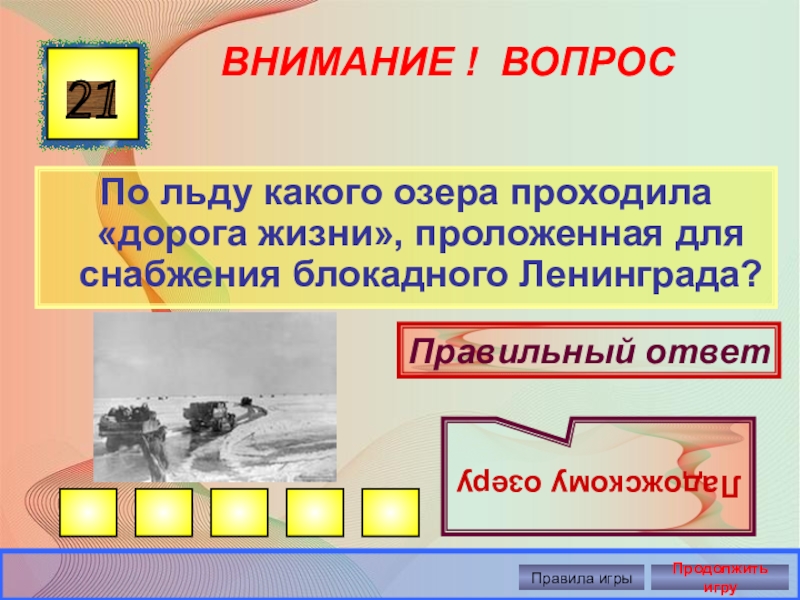 21

ВНИМАНИЕ ! ВОПРОС

По льду какого озера проходила «дорога жизни», проложенная для снабжения блокадного Ленинграда?

Правильный ответ

Ладожскому озеру

Правила игры

Продолжить игру